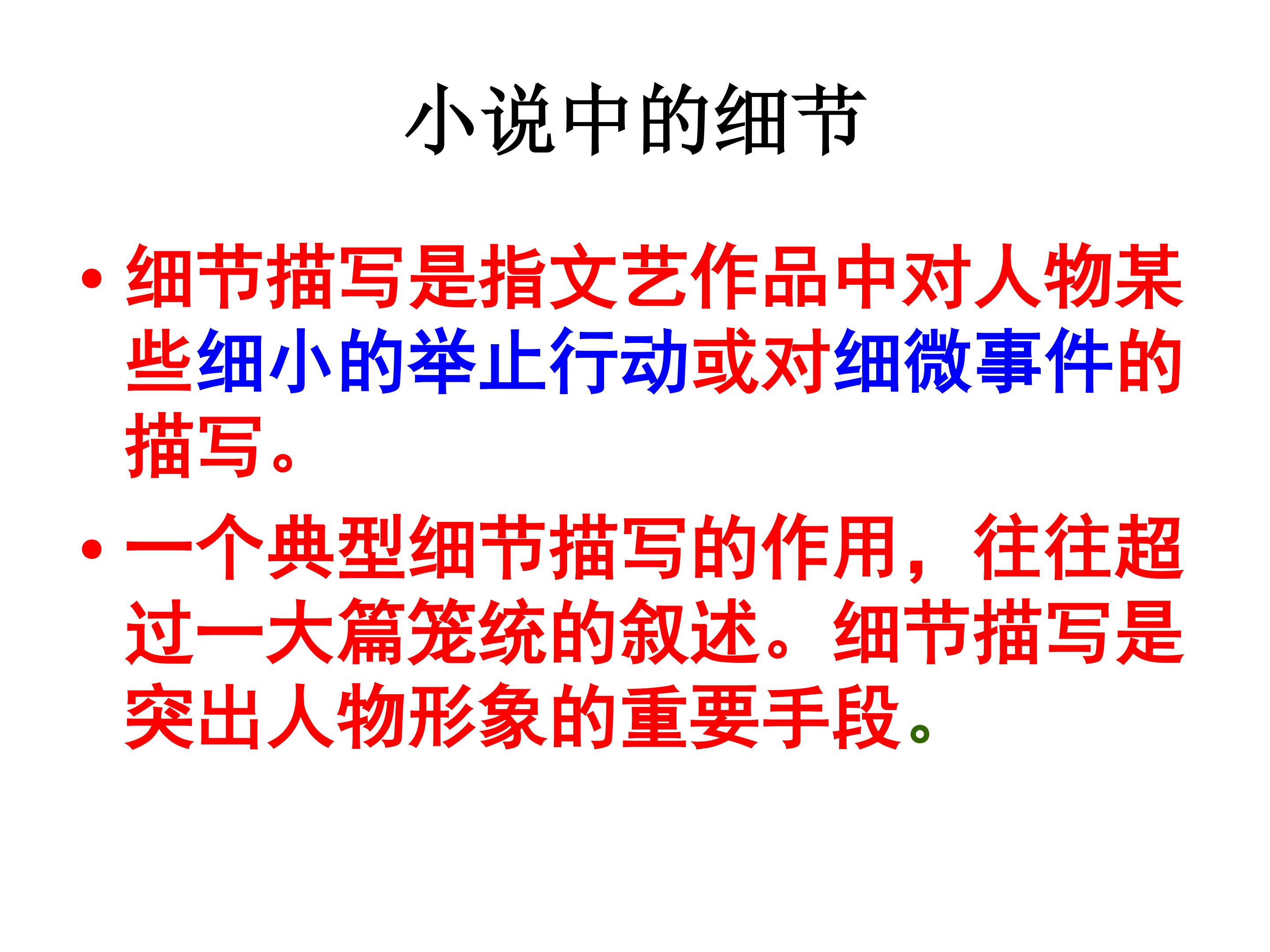 小说中的细节

• 细节描写是指文艺作品中对人物某些细小的举止行动或对细微事件的描写。

• 一个典型细节描写的作用，往往超过一大篇笼统的叙述。细节描写是突出人物形象的重要手段。